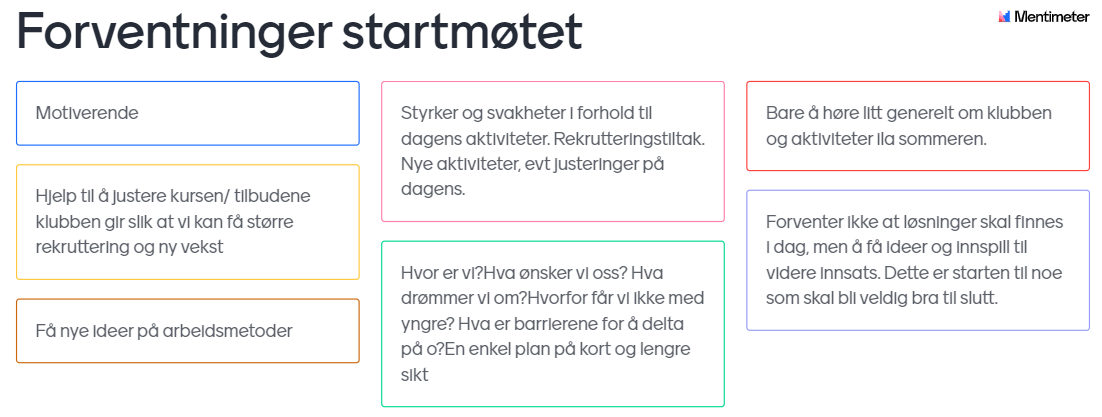 Forventninger startmøtet

Mentimeter

Motiverende

Hjelp til å justere kursen/ tilbudene klubben gir slik at vi kan få større rekruttering og ny vekst

Få nye ideer på arbeidsmetoder

Styrker og svakheter i forhold til dagens aktiviteter. Rekrutteringstiltak. Nye aktiviteter, evt justeringer på dagens.

Hvor er vi?Hva ønsker vi oss? Hva drømmer vi om?Hvorfor får vi ikke med yngre? Hva er barrierene for å delta på o?En enkel plan på kort og lengre sikt

Bare å høre litt generelt om klubben og aktiviteter ila sommeren.

Forventer ikke at løsninger skal finnes i dag, men å få ideer og innspill til videre innsats. Dette er starten til noe som skal bli veldig bra til slutt.